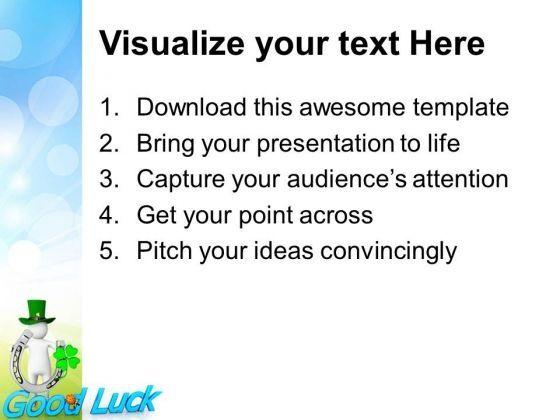 Visualize your text Here

1. Download this awesome template
2. Bring your presentation to life
3. Capture your audience's attention
4. Get your point across
5. Pitch your ideas convincingly

Good Luck